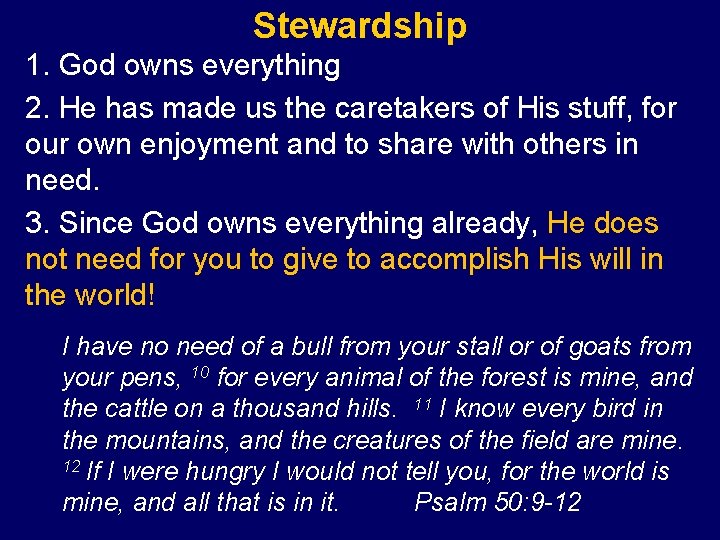 Stewardship

1. God owns everything

2. He has made us the caretakers of His stuff, for our own enjoyment and to share with others in need.

3. Since God owns everything already, He does not need for you to give to accomplish His will in the world!

I have no need of a bull from your stall or of goats from your pens, $^{10}$ for every animal of the forest is mine, and the cattle on a thousand hills. $^{11}$ I know every bird in the mountains, and the creatures of the field are mine. $^{12}$ If I were hungry I would not tell you, for the world is mine, and all that is in it. Psalm 50:9-12